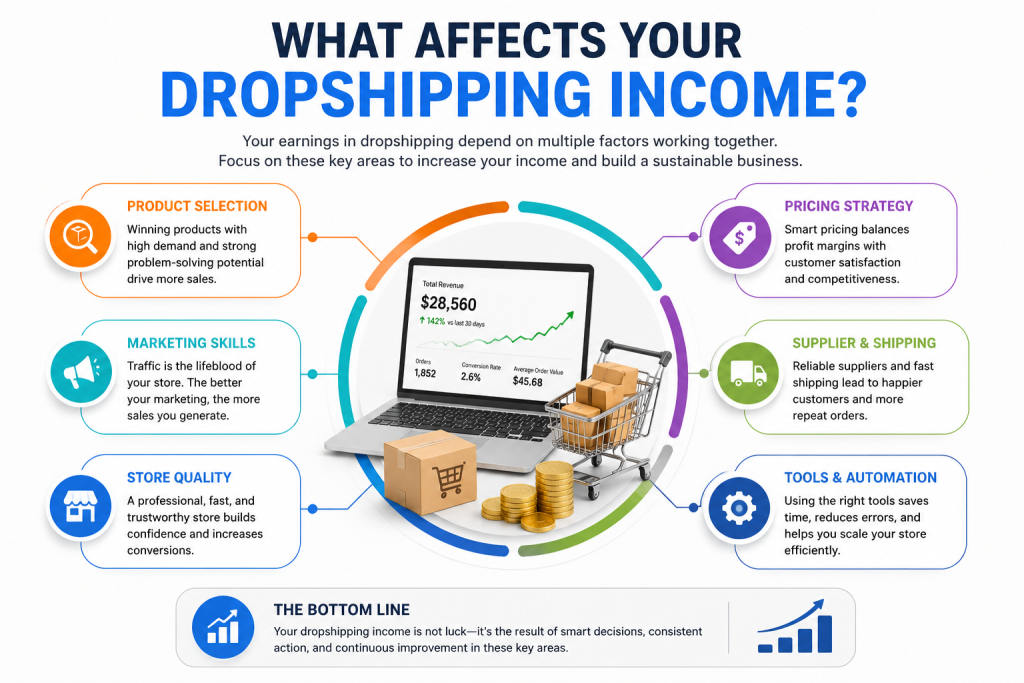 WHAT AFFECTS YOUR
DROPSHIPPING INCOME?

Your earnings in dropshipping depend on multiple factors working together. Focus on these key areas to increase your income and build a sustainable business.

PRODUCT SELECTION
Winning products with high demand and strong problem-solving potential drive more sales.

MARKETING SKILLS
Traffic is the lifeblood of your store. The better your marketing, the more sales you generate.

STORE QUALITY
A professional, fast, and trustworthy store builds confidence and increases conversions.

Total Revenue
$28,560
↑ 142% vs last 30 days
Orders
1,852
Conversion Rate
2.6%
Average Order Value
$45.68

PRICING STRATEGY
Smart pricing balances profit margins with customer satisfaction and competitiveness.

SUPPLIER & SHIPPING
Reliable suppliers and fast shipping lead to happier customers and more repeat orders.

TOOLS & AUTOMATION
Using the right tools saves time, reduces errors, and helps you scale your store efficiently.

THE BOTTOM LINE
Your dropshipping income is not luck—it's the result of smart decisions, consistent action, and continuous improvement in these key areas.